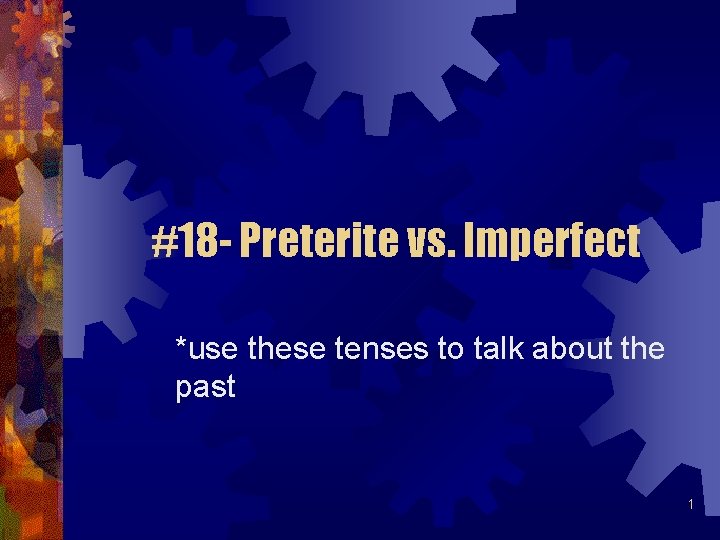 #18- Preterite vs. Imperfect

*use these tenses to talk about the past

1